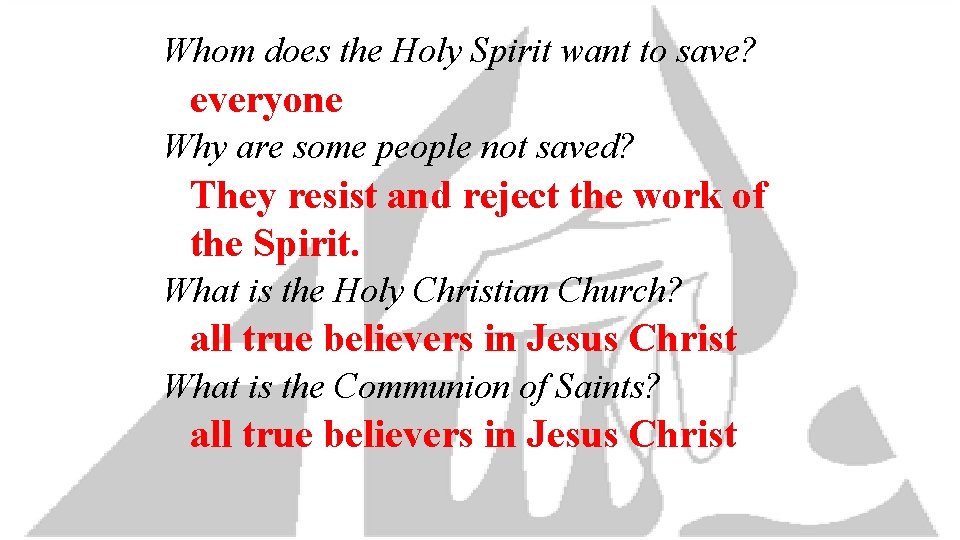 Whom does the Holy Spirit want to save?

everyone

Why are some people not saved?

They resist and reject the work of the Spirit.

What is the Holy Christian Church?

all true believers in Jesus Christ

What is the Communion of Saints?

all true believers in Jesus Christ